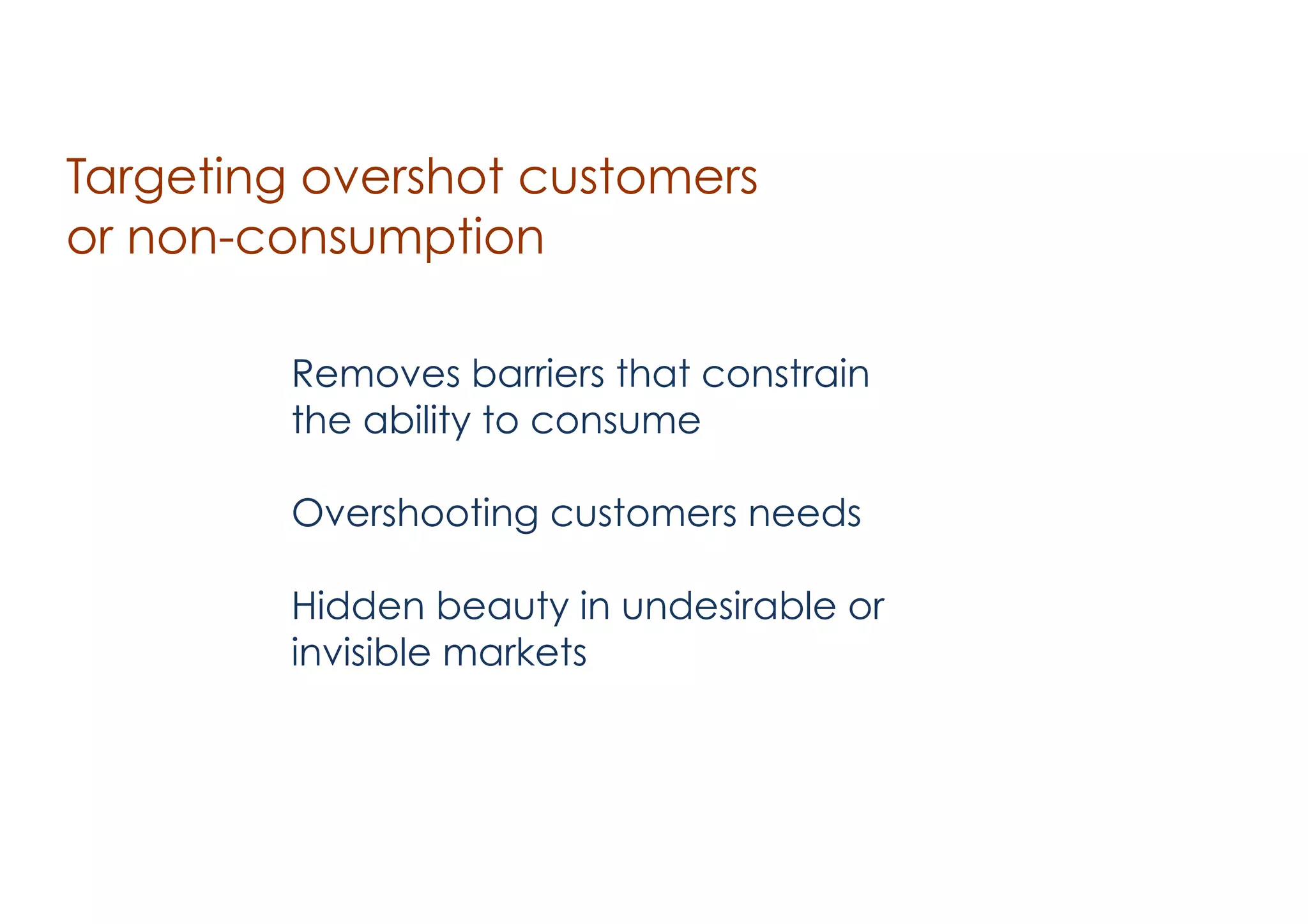 Targeting overshot customers or non-consumption

Removes barriers that constrain the ability to consume

Overshooting customers needs

Hidden beauty in undesirable or invisible markets